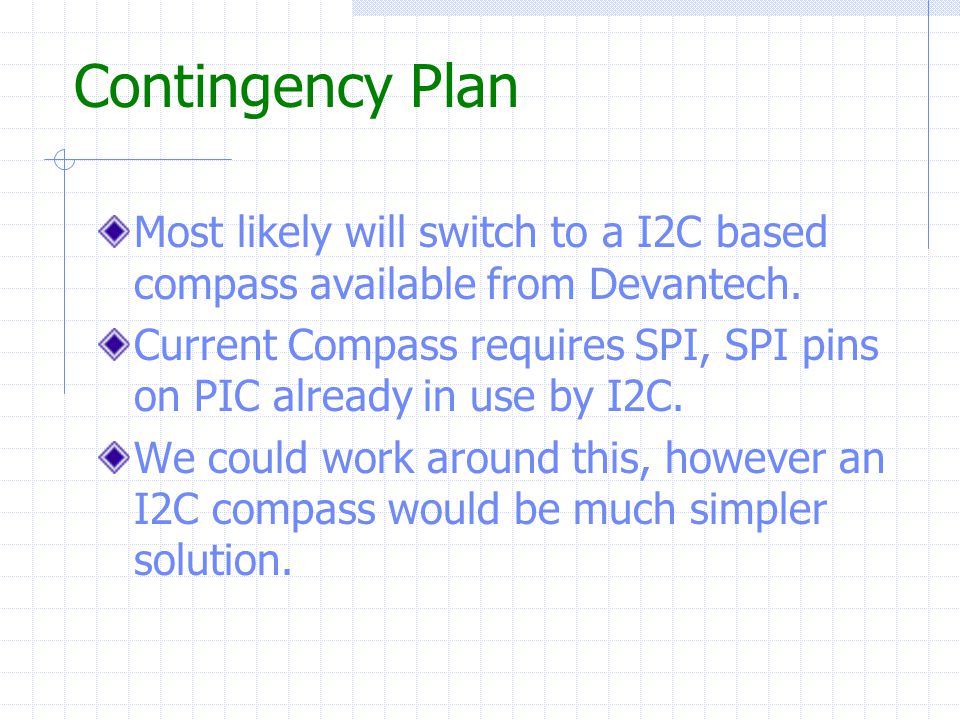 Contingency Plan

Most likely will switch to a I2C based compass available from Devantech.

Current Compass requires SPI, SPI pins on PIC already in use by I2C.

We could work around this, however an I2C compass would be much simpler solution.